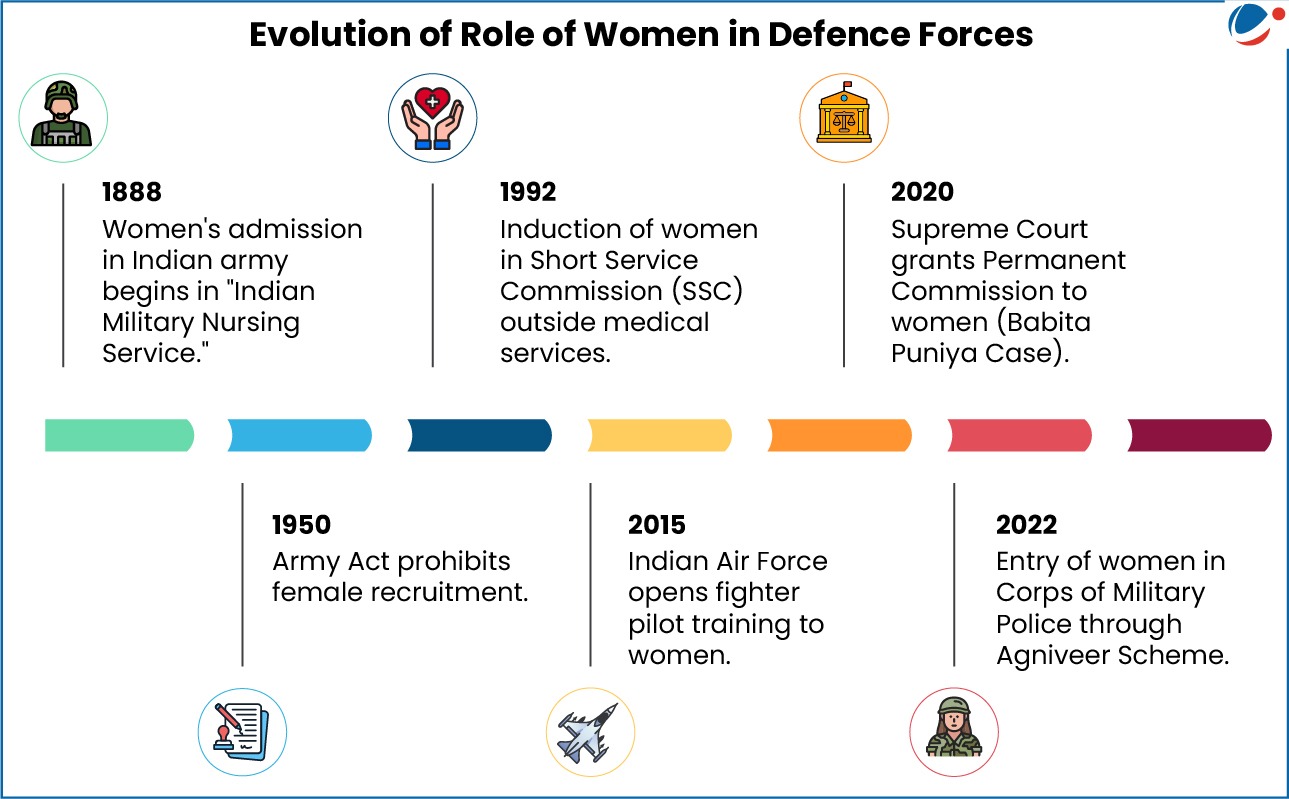 Evolution of Role of Women in Defence Forces

1888
Women's admission in Indian army begins in "Indian Military Nursing Service."

1992
Induction of women in Short Service Commission (SSC) outside medical services.

2020
Supreme Court grants Permanent Commission to women (Babita Puniya Case).

1950
Army Act prohibits female recruitment.

2015
Indian Air Force opens fighter pilot training to women.

2022
Entry of women in Corps of Military Police through Agniveer Scheme.